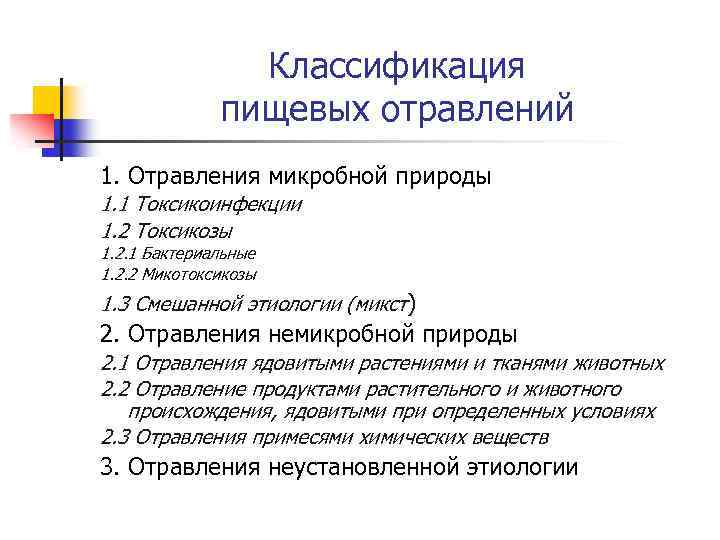 Классификация пищевых отравлений

1. Отравления микробной природы

1.1 Токсикоинфекции

1.2 Токсикозы

1.2.1 Бактериальные

1.2.2 Микотоксикозы

1.3 Смешанной этиологии (микст)

2. Отравления немикробной природы

2.1 Отравления ядовитыми растениями и тканями животных

2.2 Отравление продуктами растительного и животного происхождения, ядовитыми при определенных условиях

2.3 Отравления примесями химических веществ

3. Отравления неустановленной этиологии